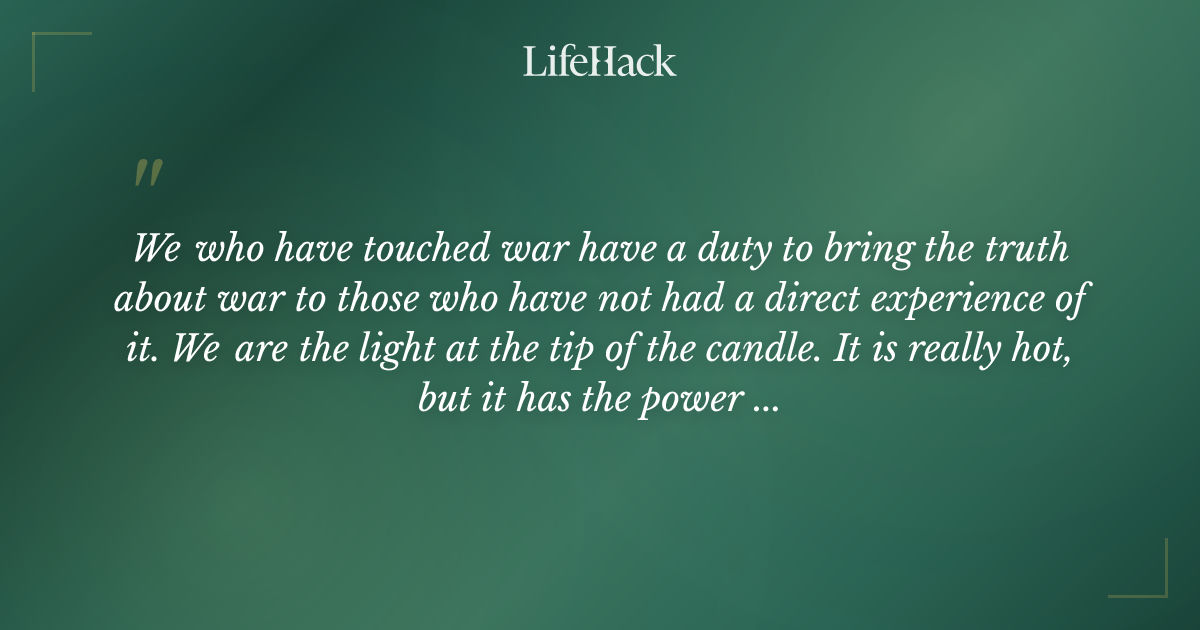 LifeHack

"

We who have touched war have a duty to bring the truth about war to those who have not had a direct experience of it. We are the light at the tip of the candle. It is really hot, but it has the power ...